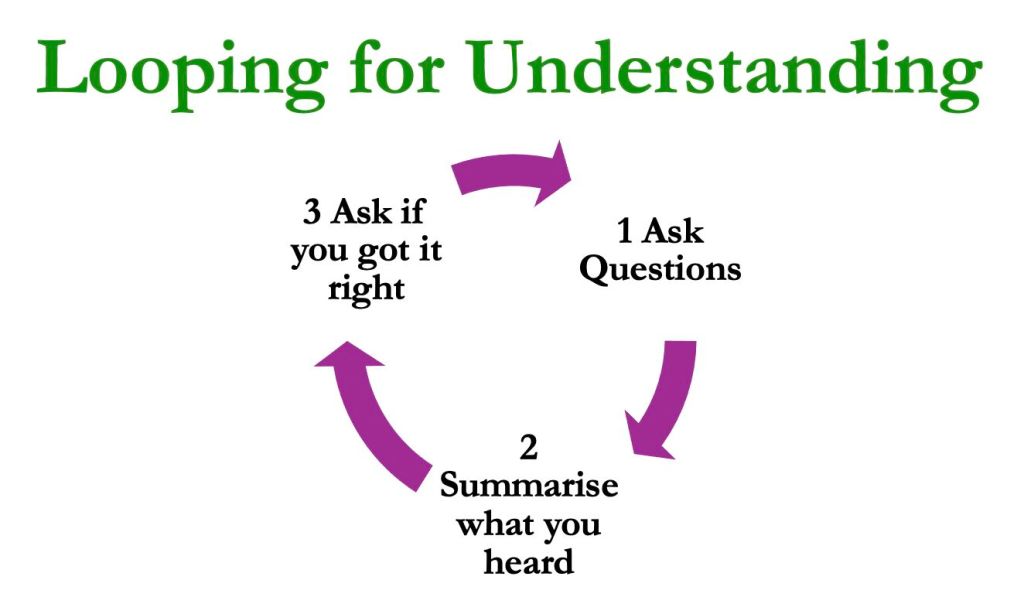 Looping for Understanding

1 Ask Questions

2 Summarise what you heard

3 Ask if you got it right